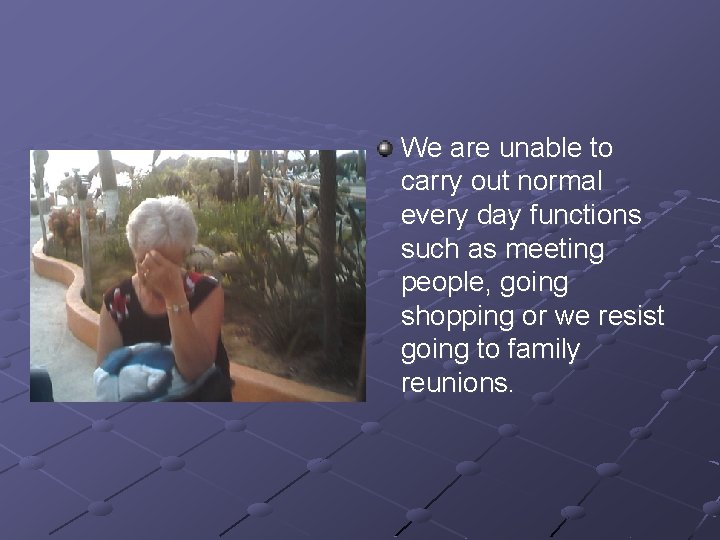 We are unable to carry out normal every day functions such as meeting people, going shopping or we resist going to family reunions.